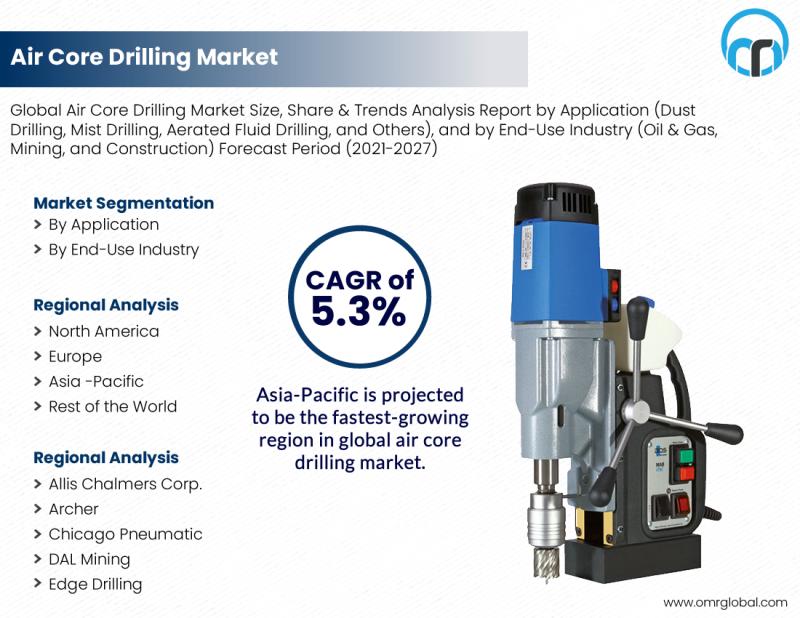 Air Core Drilling Market

Global Air Core Drilling Market Size, Share & Trends Analysis Report by Application (Dust Drilling, Mist Drilling, Aerated Fluid Drilling, and Others), and by End-Use Industry (Oil & Gas, Mining, and Construction) Forecast Period (2021-2027)

Market Segmentation
> By Application
> By End-Use Industry

Regional Analysis
> North America
> Europe
> Asia -Pacific
> Rest of the World

Regional Analysis
> Allis Chalmers Corp.
> Archer
> Chicago Pneumatic
> DAL Mining
> Edge Drilling

CAGR of 5.3%

Asia-Pacific is projected to be the fastest-growing region in global air core drilling market.

www.omrglobal.com